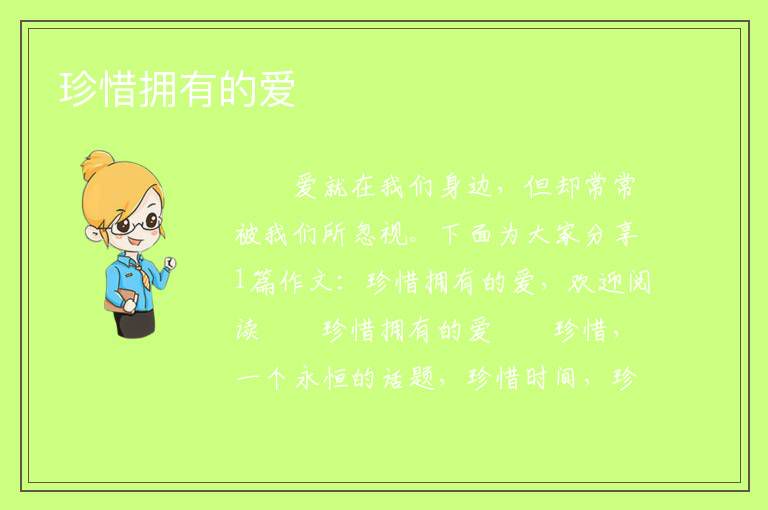 珍惜拥有的爱

爱就在我们身边，但却常常被我们所忽视。下面为大家分享1篇作文：珍惜拥有的爱，欢迎阅读　　珍惜拥有的爱　　珍惜，一个永恒的话题，珍惜时间、珍